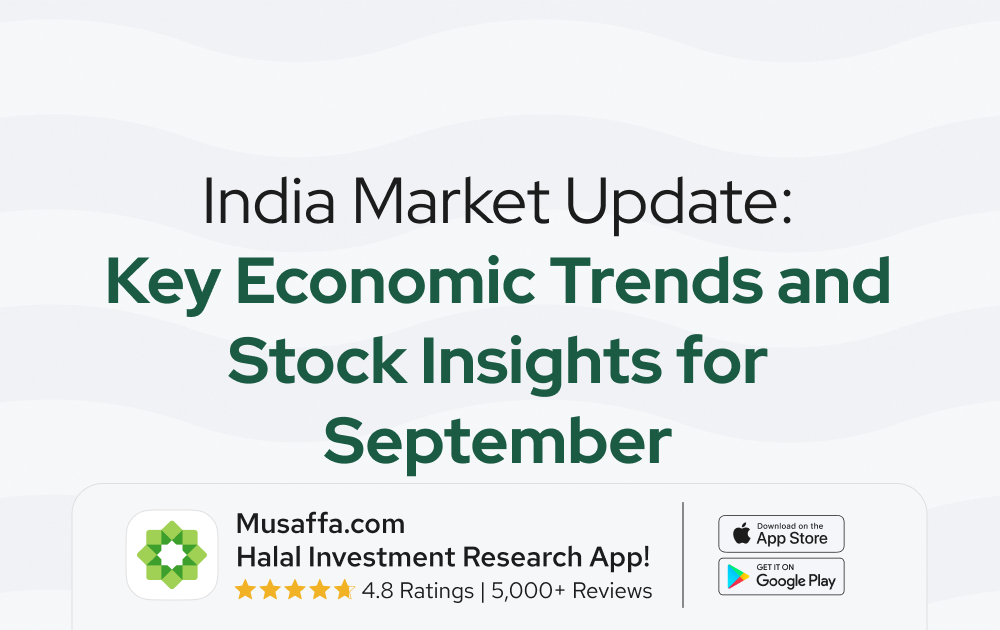 India Market Update:
Key Economic Trends and Stock Insights for September

Musaffa.com
Halal Investment Research App!
4.8 Ratings | 5,000+ Reviews

Download on the App Store

GET IT ON Google Play